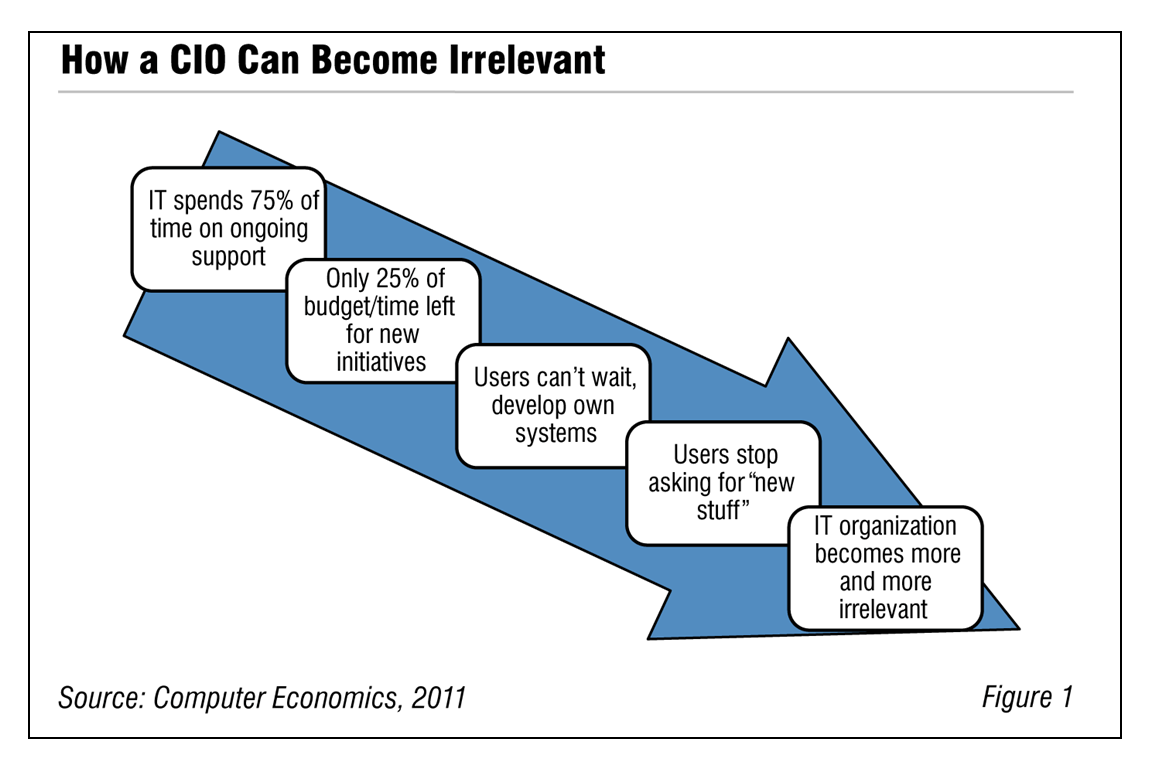 How a CIO Can Become Irrelevant

IT spends 75% of time on ongoing support

Only 25% of budget/time left for new initiatives

Users can't wait, develop own systems

Users stop asking for "new stuff"

IT organization becomes more and more irrelevant

Source: Computer Economics, 2011

Figure 1